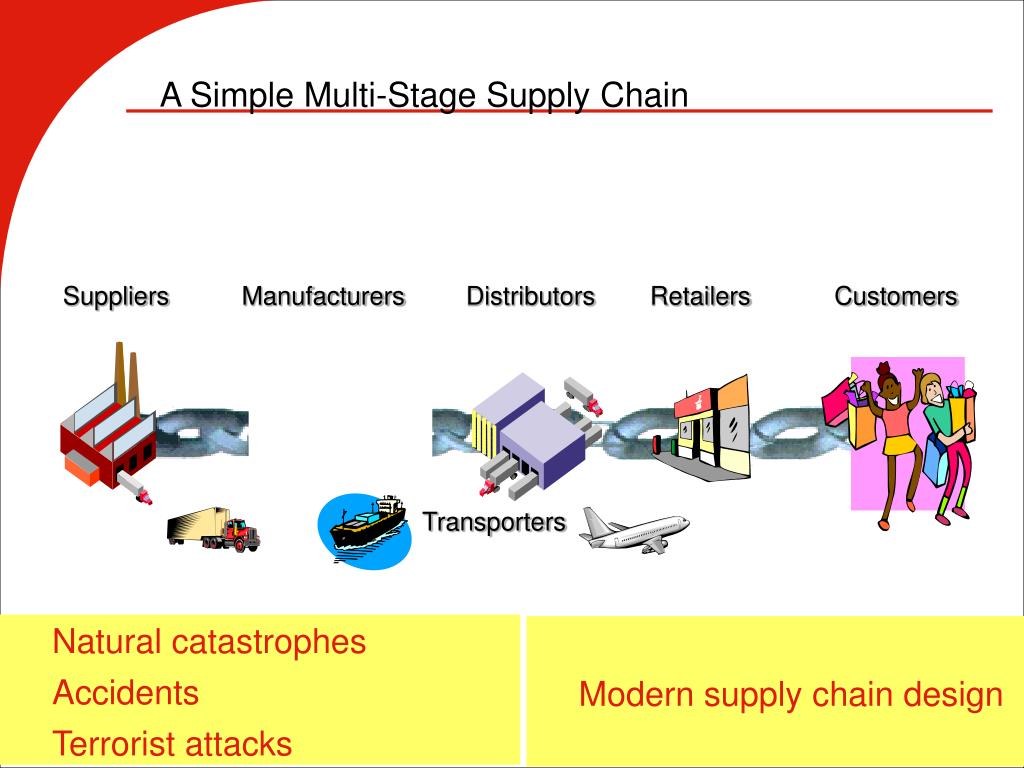 A Simple Multi-Stage Supply Chain

Suppliers

Manufacturers

Distributors

Retailers

Customers

Transporters

Natural catastrophes
Accidents
Terrorist attacks

Modern supply chain design